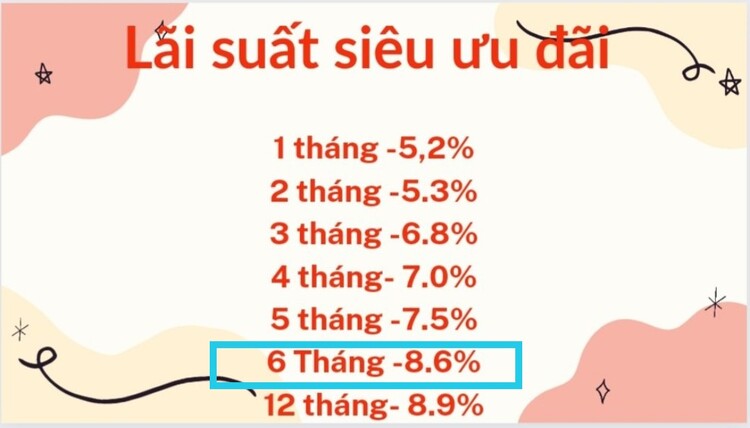 Lãi suất siêu ưu đãi

1 tháng -5,2%
2 tháng -5.3%
3 tháng -6.8%
4 tháng- 7.0%
5 tháng -7.5%
6 Tháng -8.6%
12 tháng- 8.9%